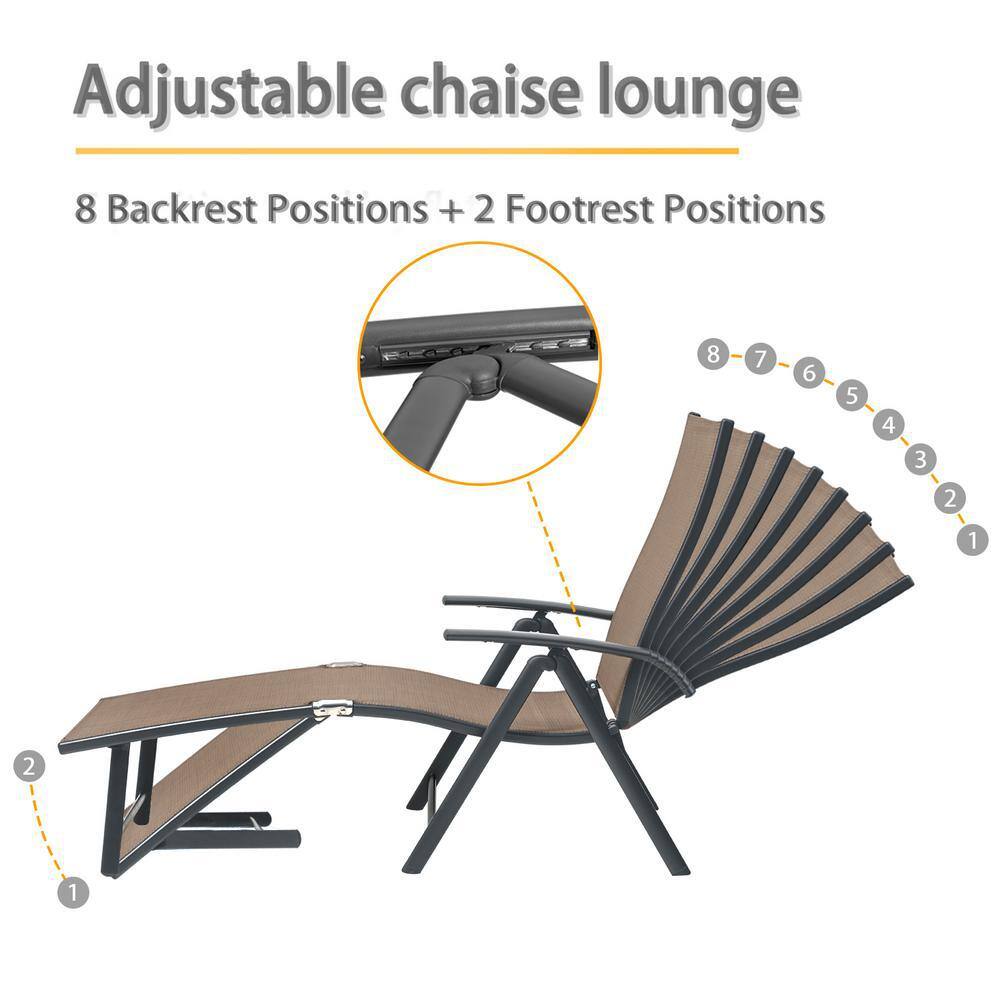 Adjustable chaise lounge

8 Backrest Positions + 2 Footrest Positions

8 7 6 5 4 3 2 1

2

1